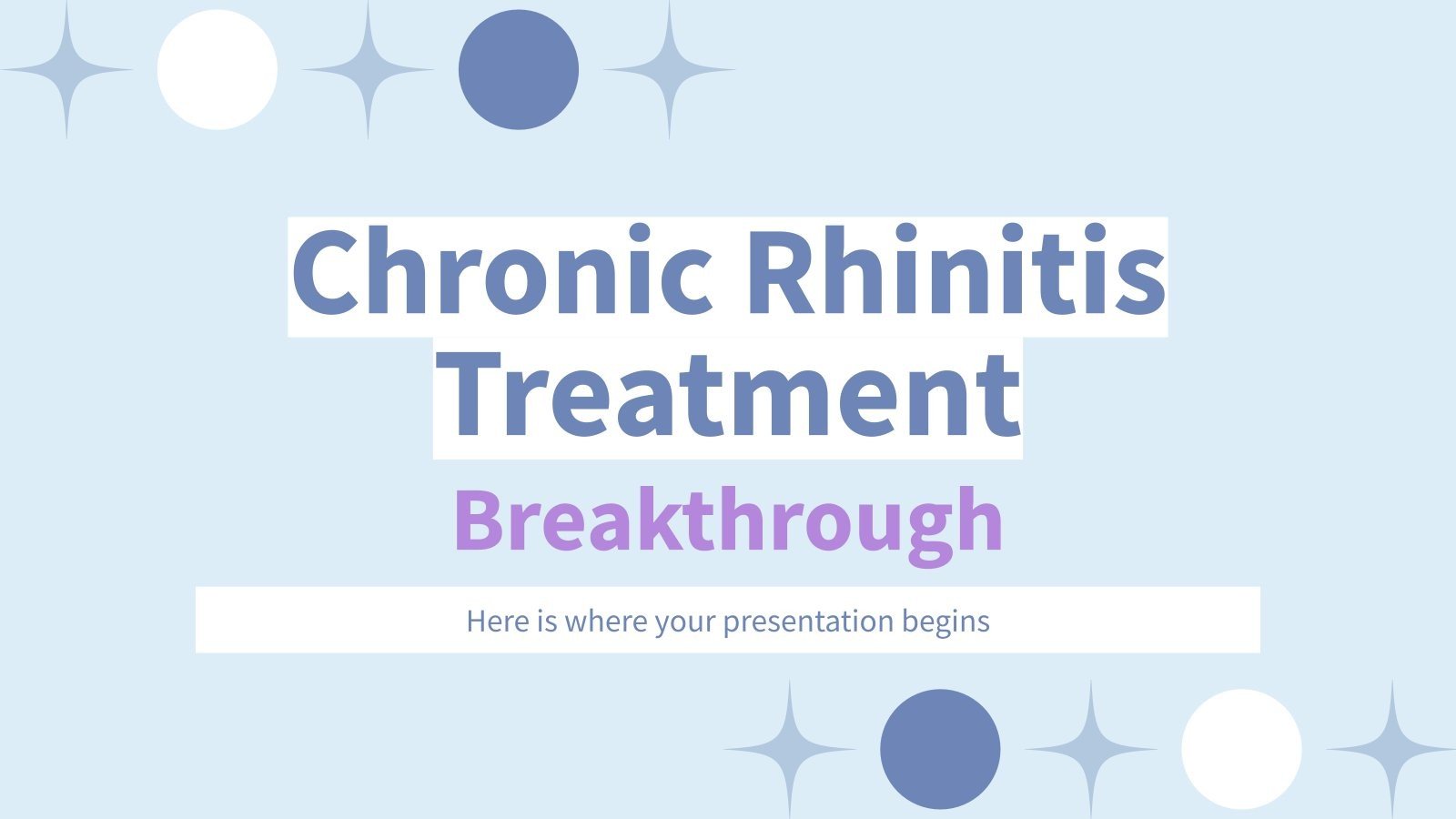 Chronic Rhinitis Treatment

Breakthrough

Here is where your presentation begins